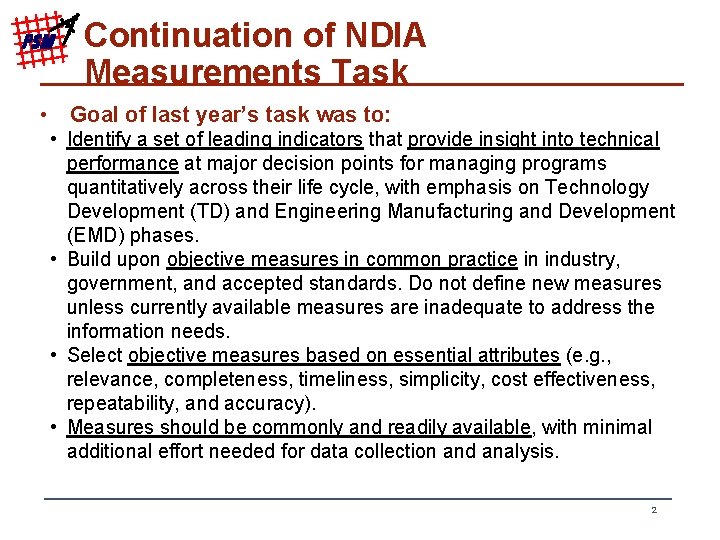 PSM

Continuation of NDIA Measurements Task

• Goal of last year's task was to:

• Identify a set of leading indicators that provide insight into technical performance at major decision points for managing programs quantitatively across their life cycle, with emphasis on Technology Development (TD) and Engineering Manufacturing and Development (EMD) phases.

• Build upon objective measures in common practice in industry, government, and accepted standards. Do not define new measures unless currently available measures are inadequate to address the information needs.

• Select objective measures based on essential attributes (e.g., relevance, completeness, timeliness, simplicity, cost effectiveness, repeatability, and accuracy).

• Measures should be commonly and readily available, with minimal additional effort needed for data collection and analysis.

2